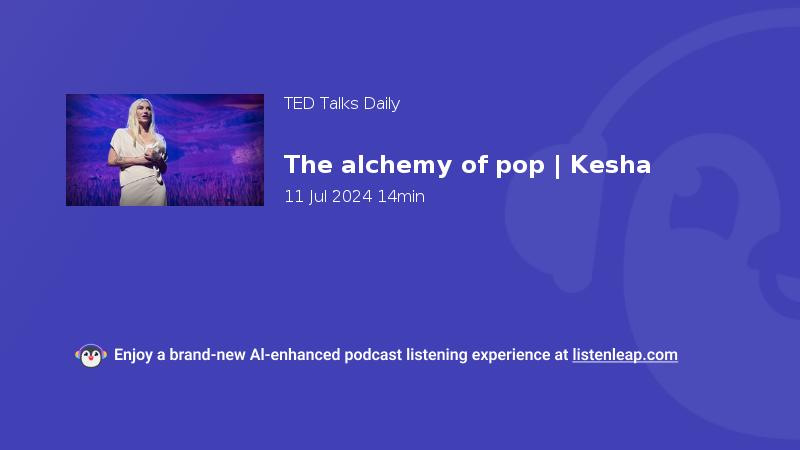 TED Talks Daily

The alchemy of pop | Kesha

11 Jul 2024 14min

Enjoy a brand-new AI-enhanced podcast listening experience at listenleap.com